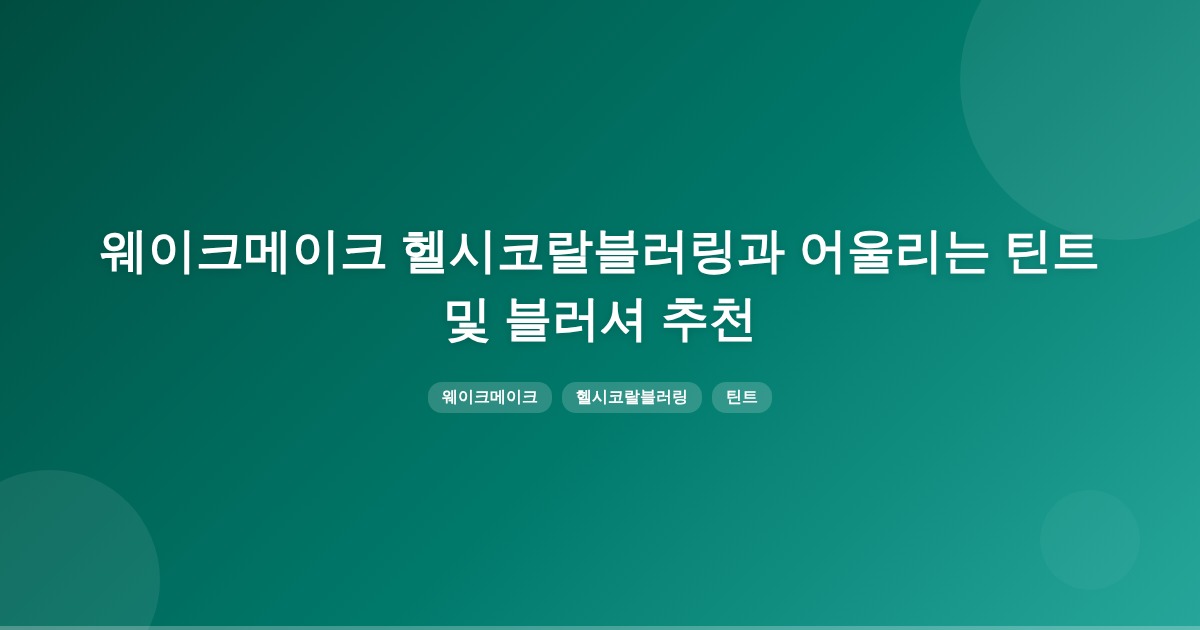 웨이크메이크 헬시코랄블러링과 어울리는 틴트 및 블러셔 추천

웨이크메이크

헬시코랄블러링

틴트